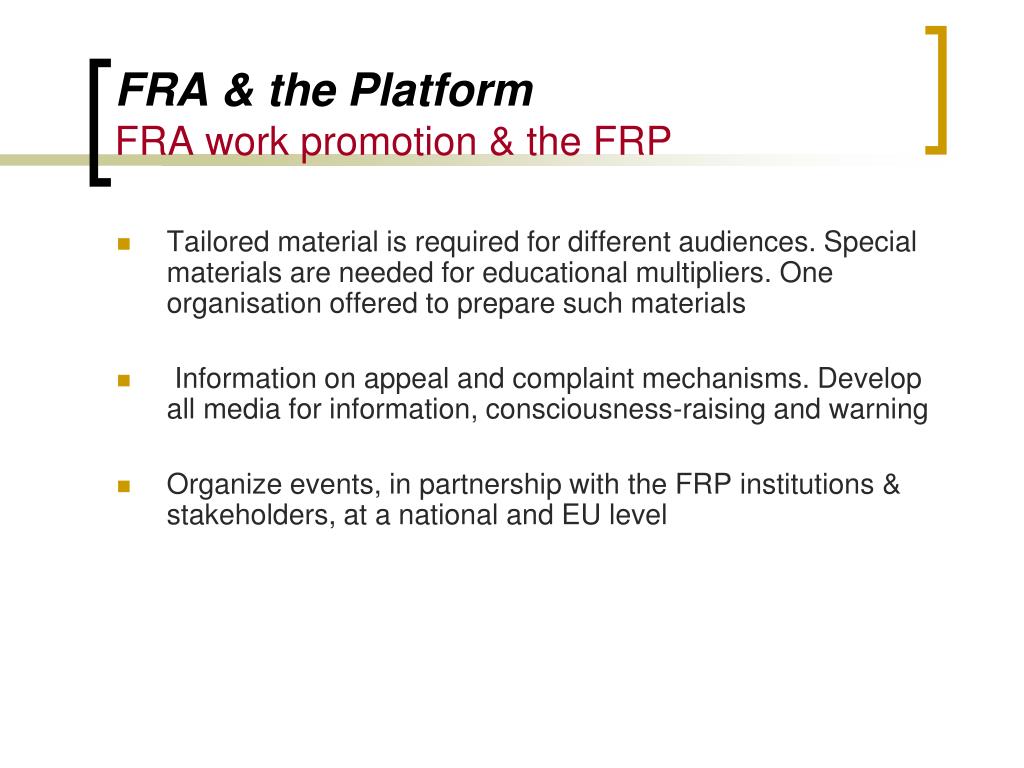 FRA & the Platform
FRA work promotion & the FRP

Tailored material is required for different audiences. Special materials are needed for educational multipliers. One organisation offered to prepare such materials

Information on appeal and complaint mechanisms. Develop all media for information, consciousness-raising and warning

Organize events, in partnership with the FRP institutions & stakeholders, at a national and EU level